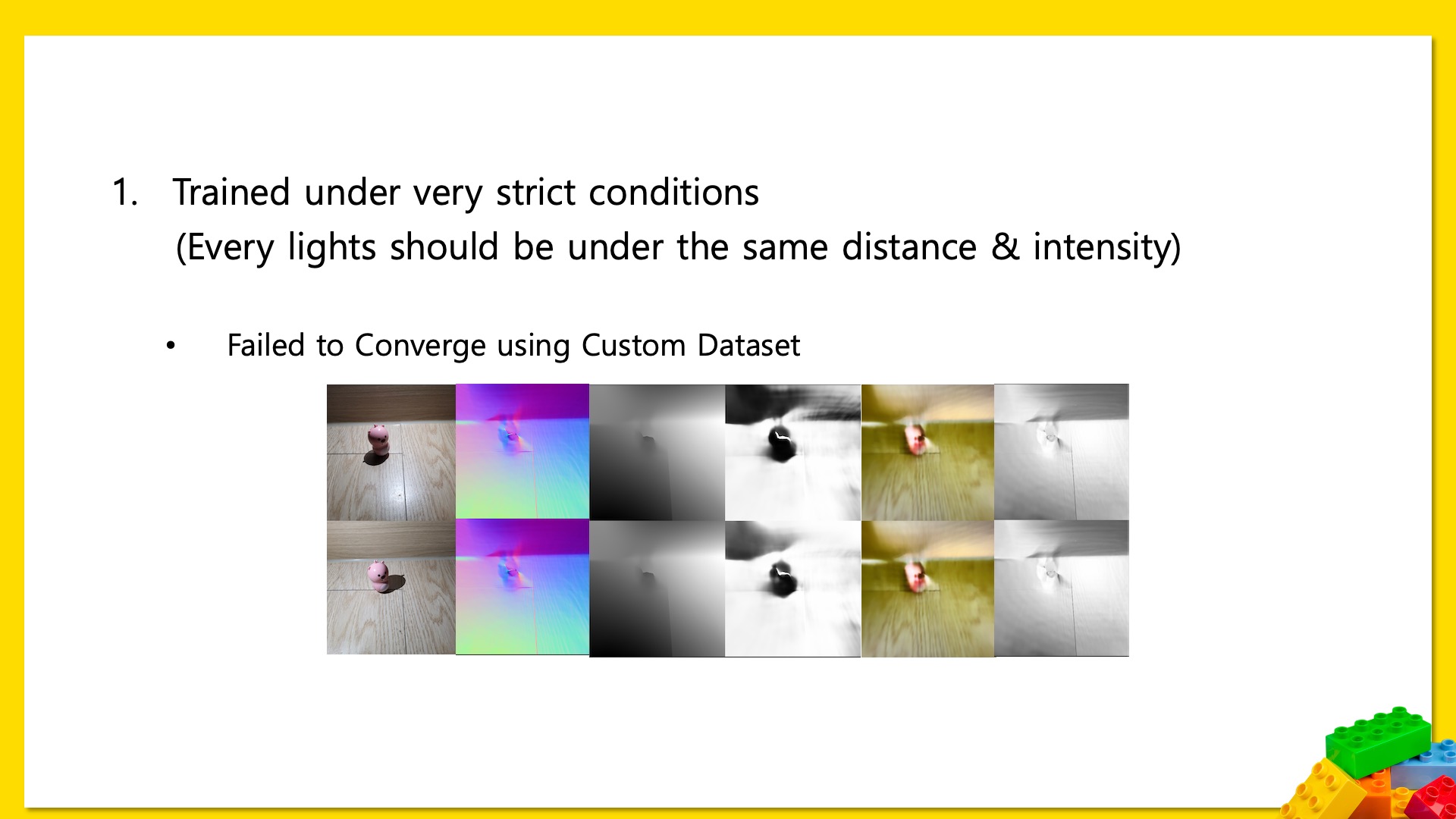 1. Trained under very strict conditions
(Every lights should be under the same distance & intensity)

• Failed to Converge using Custom Dataset